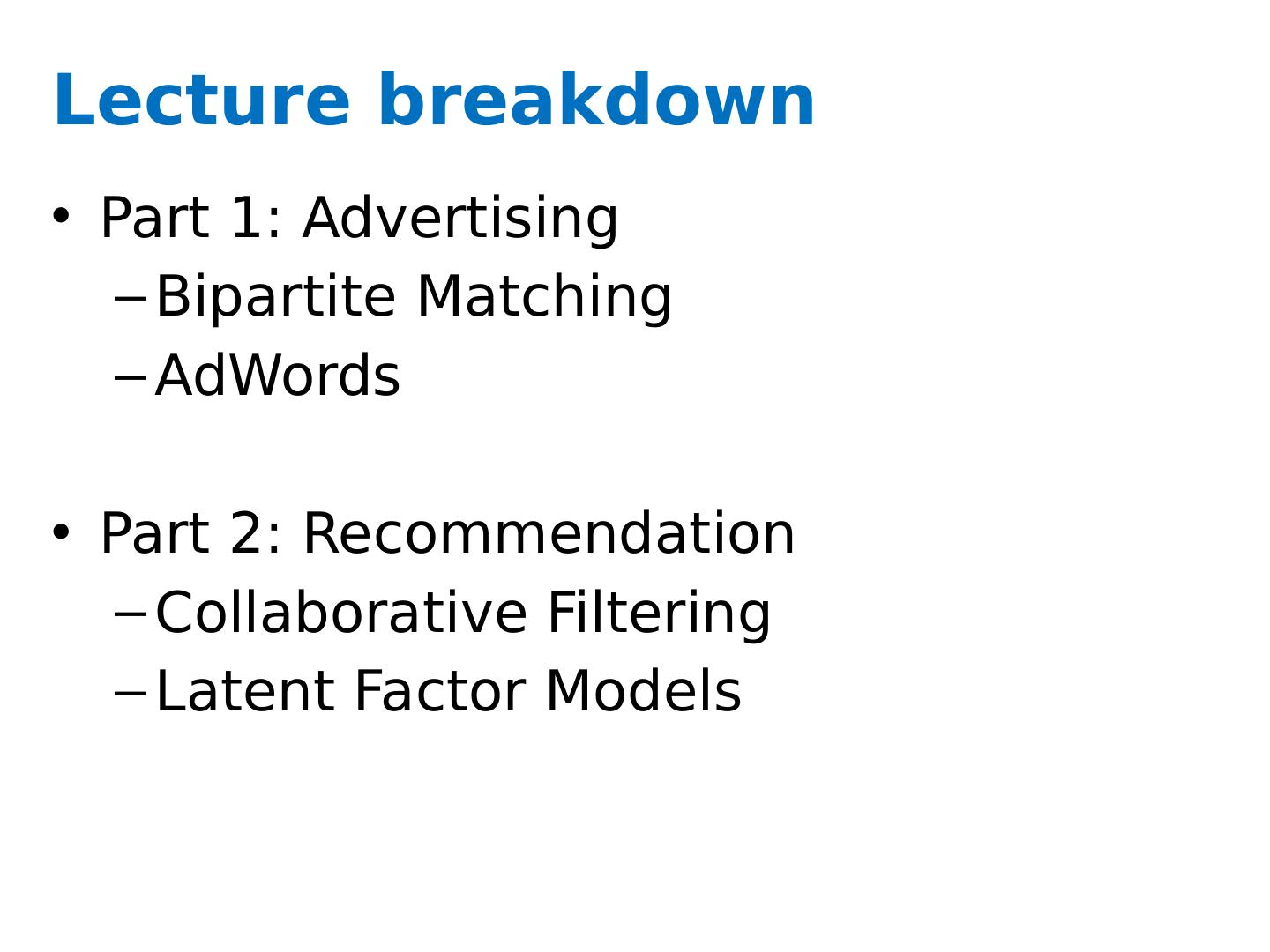 Lecture breakdown

• Part 1: Advertising
– Bipartite Matching
– AdWords

• Part 2: Recommendation
– Collaborative Filtering
– Latent Factor Models